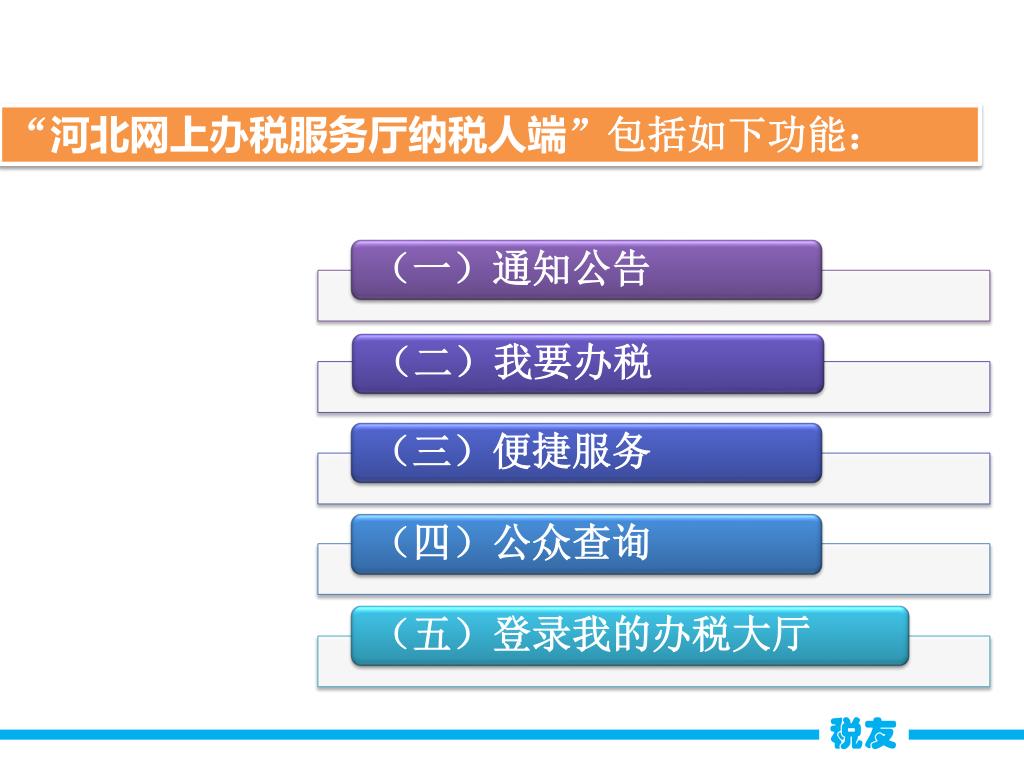 “河北网上办税服务厅纳税人端”包括如下功能：

（一）通知公告

（二）我要办税

（三）便捷服务

（四）公众查询

（五）登录我的办税大厅

税友